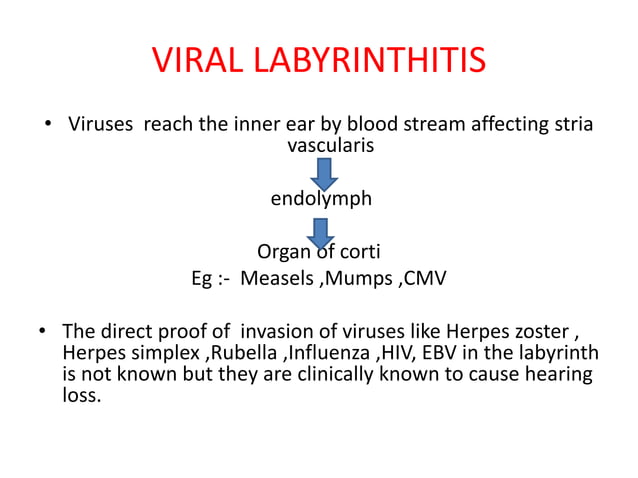 VIRAL LABYRINTHITIS

• Viruses reach the inner ear by blood stream affecting stria vascularis

endolymph

Organ of corti

Eg :- Measels ,Mumps ,CMV

• The direct proof of invasion of viruses like Herpes zoster , Herpes simplex ,Rubella ,Influenza ,HIV, EBV in the labyrinth is not known but they are clinically known to cause hearing loss.